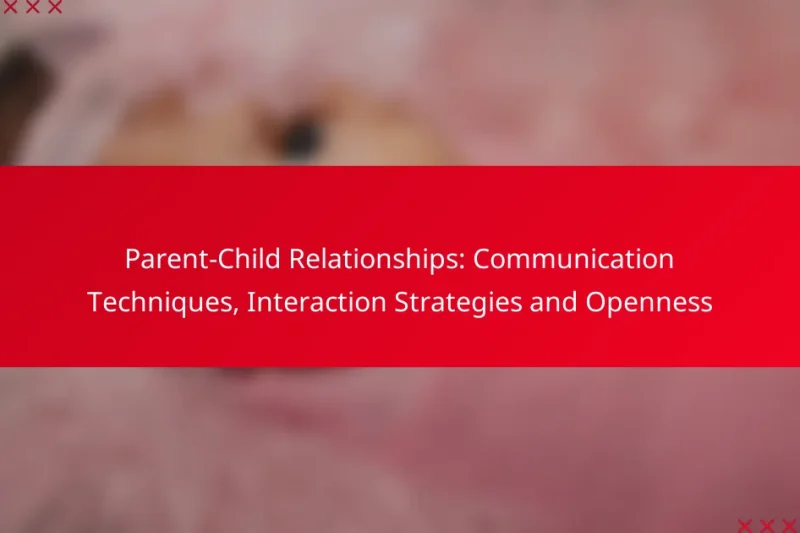 Parent-Child Relationships: Communication Techniques, Interaction Strategies and Openness